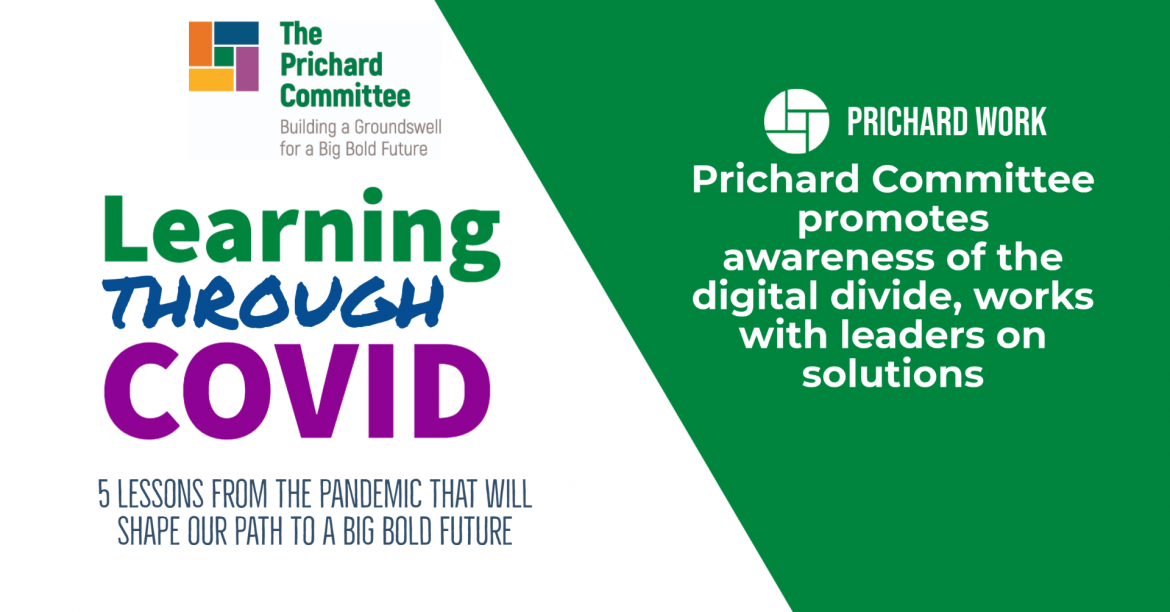 The Prichard Committee
Building a Groundswell for a Big Bold Future

Learning THROUGH COVID

5 LESSONS FROM THE PANDEMIC THAT WILL SHAPE OUR PATH TO A BIG BOLD FUTURE

PRICHARD WORK

Prichard Committee promotes awareness of the digital divide, works with leaders on solutions